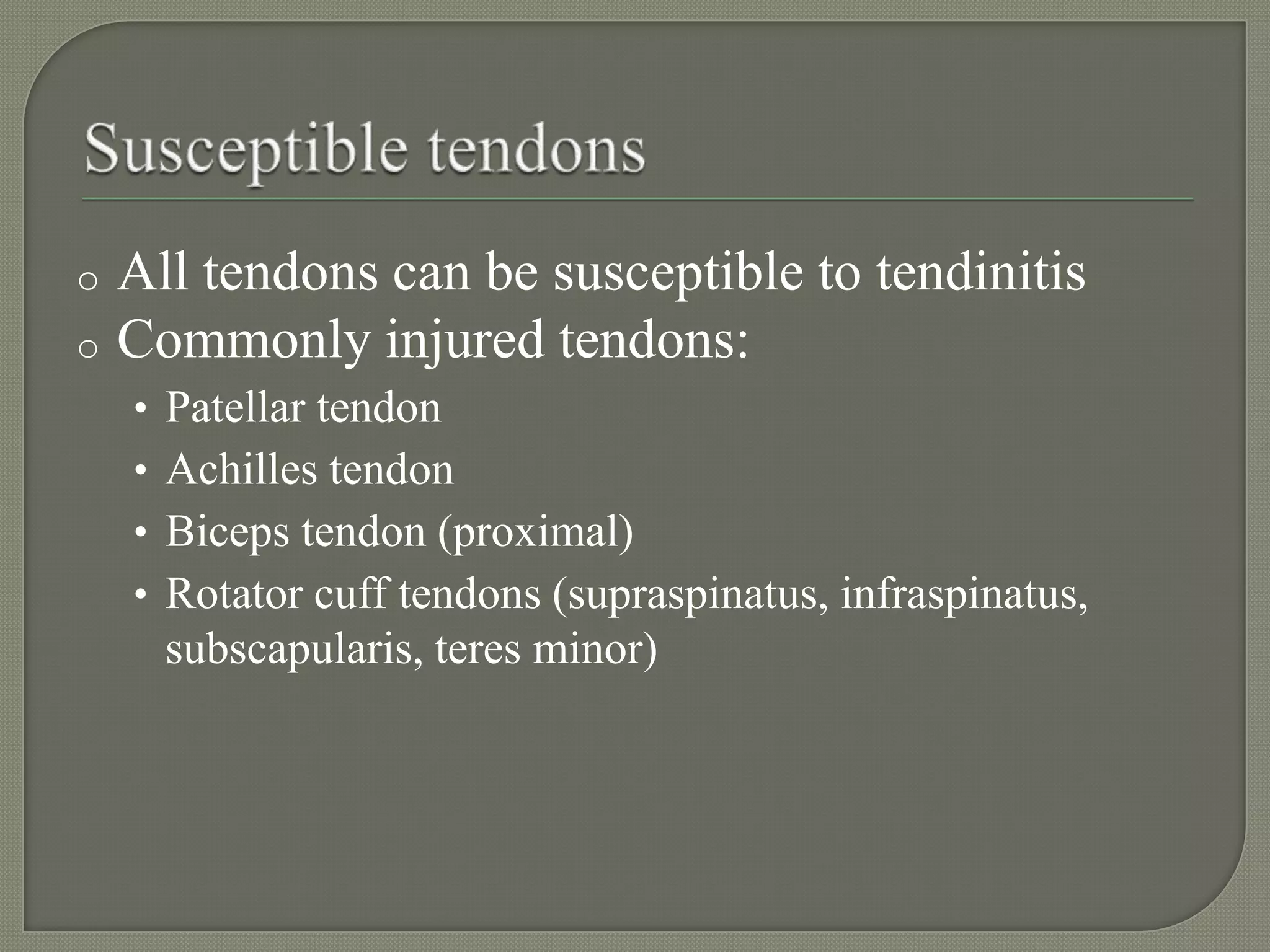 Susceptible tendons

o All tendons can be susceptible to tendinitis
o Commonly injured tendons:
• Patellar tendon
• Achilles tendon
• Biceps tendon (proximal)
• Rotator cuff tendons (supraspinatus, infraspinatus, subscapularis, teres minor)